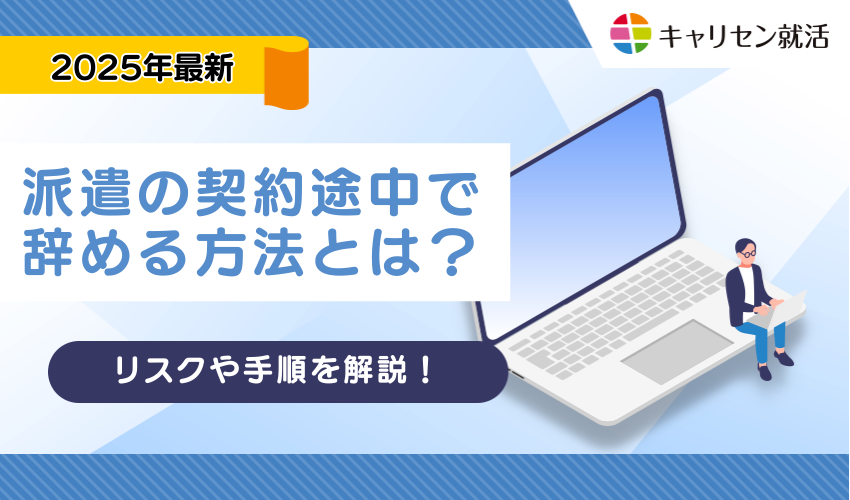 キャリセン就活

2025年最新

派遣の契約途中で辞める方法とは？

リスクや手順を解説！